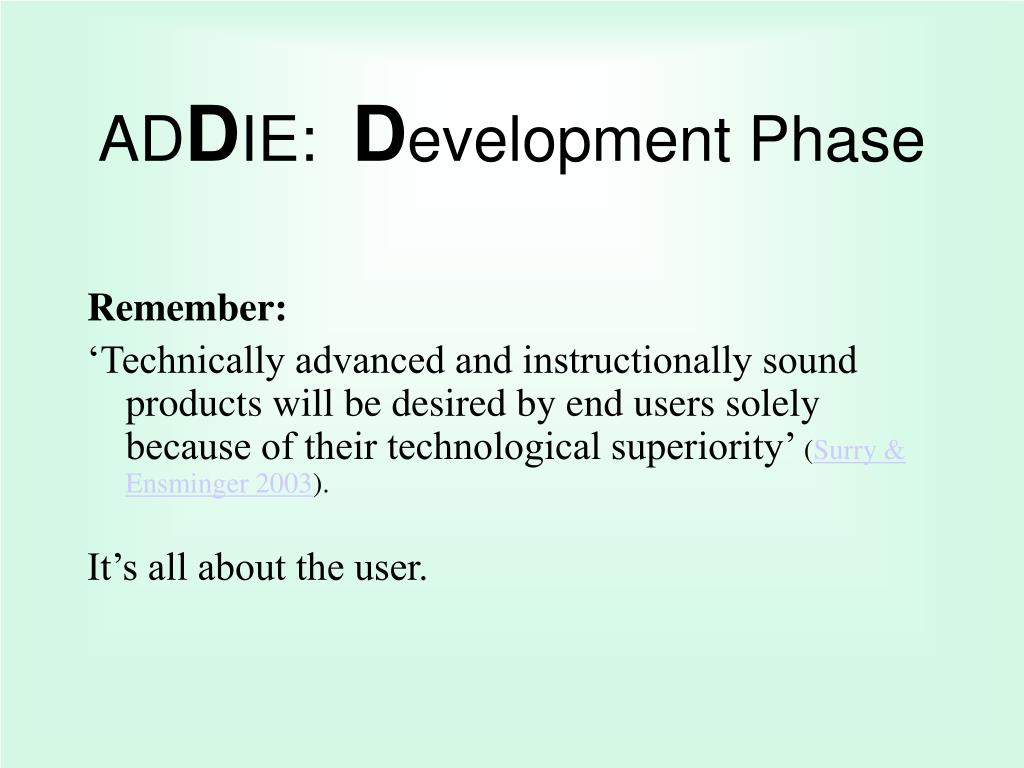 ADDIE: Development Phase

Remember:

‘Technically advanced and instructionally sound products will be desired by end users solely because of their technological superiority’ (Surry & Ensminger 2003).

It’s all about the user.